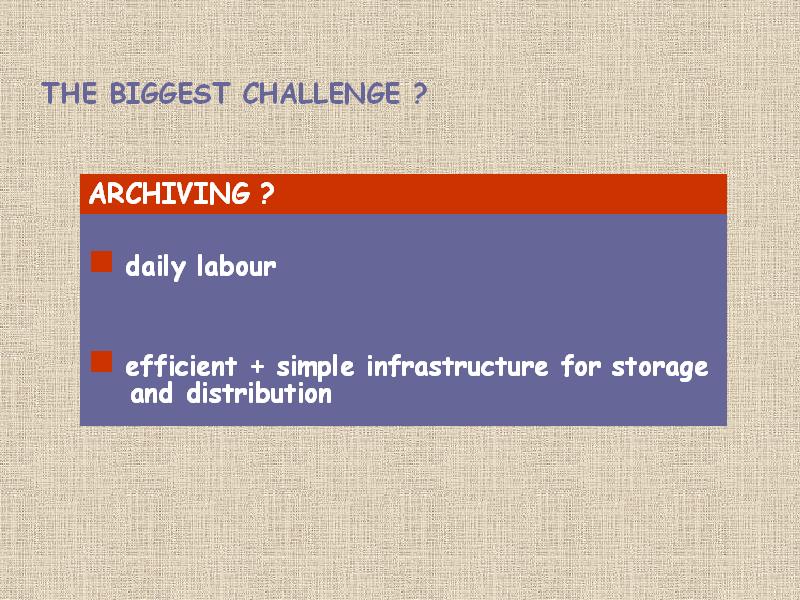 THE BIGGEsT CHALLENGE ?

ARCHIVING ?

daily labour

efficient + simple infrastructure for storage and distribution